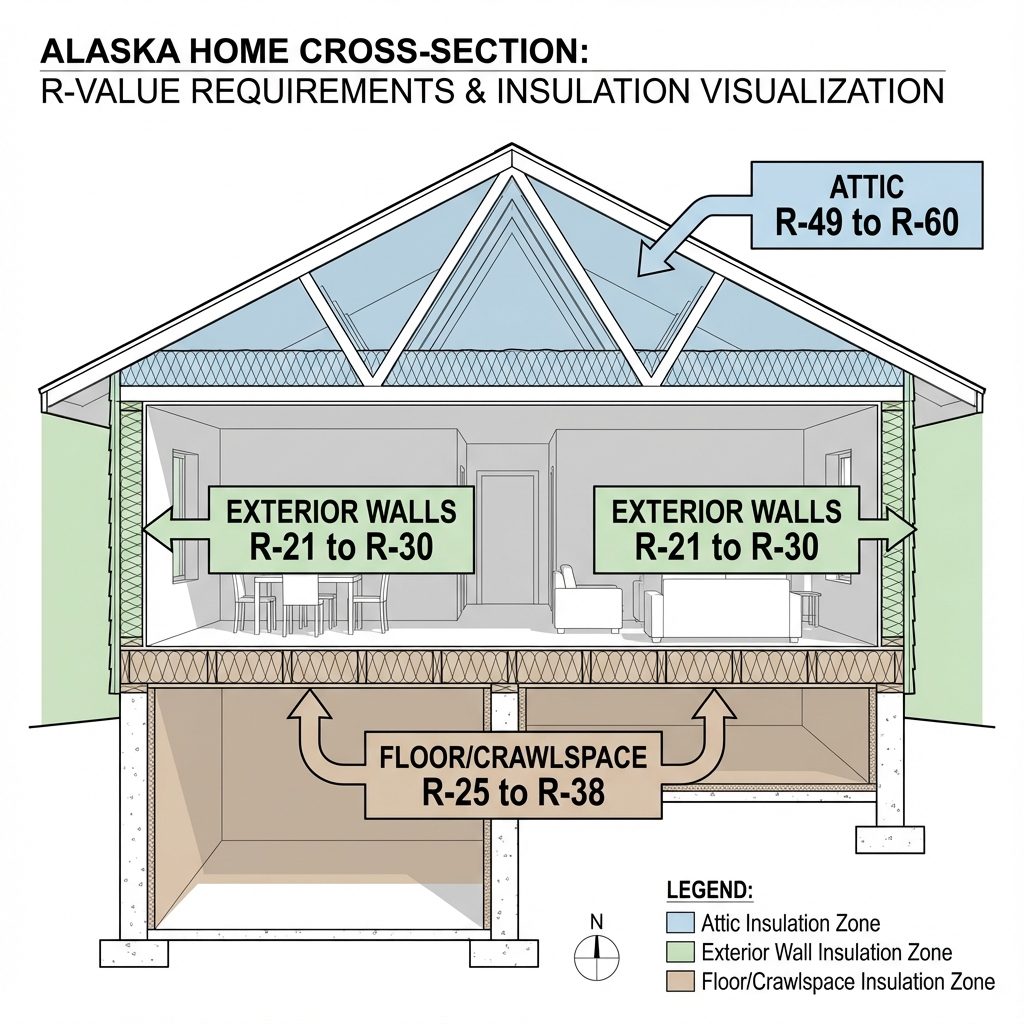 ALASKA HOME CROSS-SECTION:
R-VALUE REQUIREMENTS & INSULATION VISUALIZATION

ATTIC
R-49 to R-60

EXTERIOR WALLS
R-21 to R-30

EXTERIOR WALLS
R-21 to R-30

FLOOR/CRAWLSPACE
R-25 to R-38

N

LEGEND:
Attic Insulation Zone
Exterior Wall Insulation Zone
Floor/Crawlspace Insulation Zone